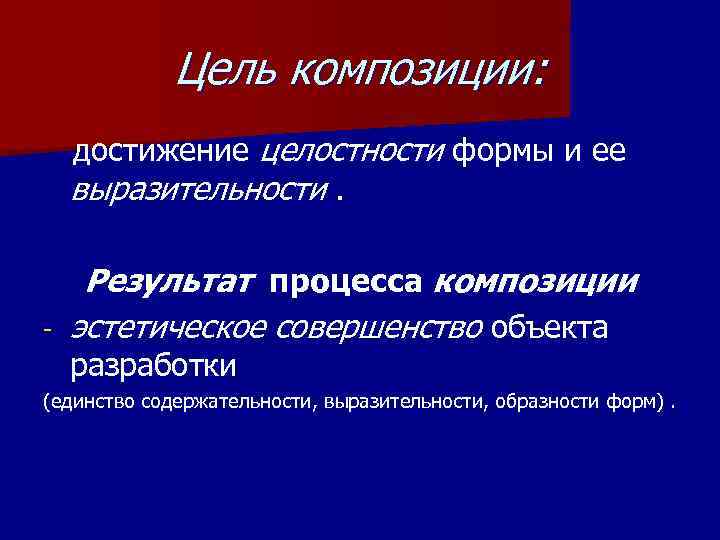 Цель композиции:

достижение целостности формы и ее выразительности .

Результат процесса композиции

- эстетическое совершенство объекта разработки

(единство содержательности, выразительности, образности форм) .